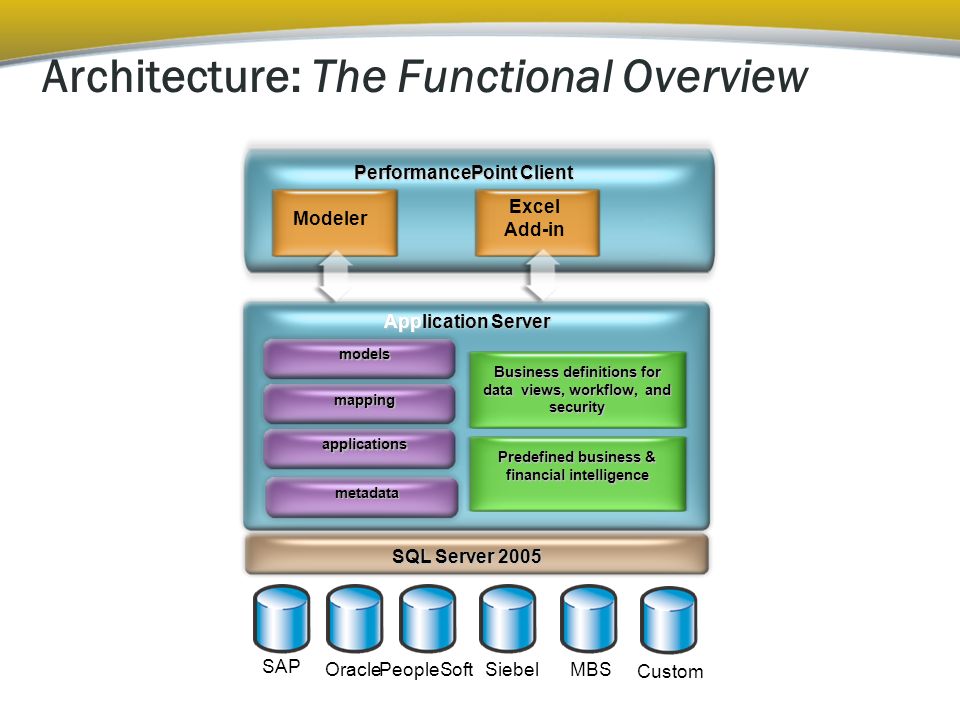 Architecture: The Functional Overview

PerformancePoint Client

Modeler

Excel Add-in

Application Server

models

mapping

applications

metadata

Business definitions for data views, workflow, and security

Predefined business & financial intelligence

SQL Server 2005

SAP

Oracle

PeopleSoft

Siebel

MBS

Custom